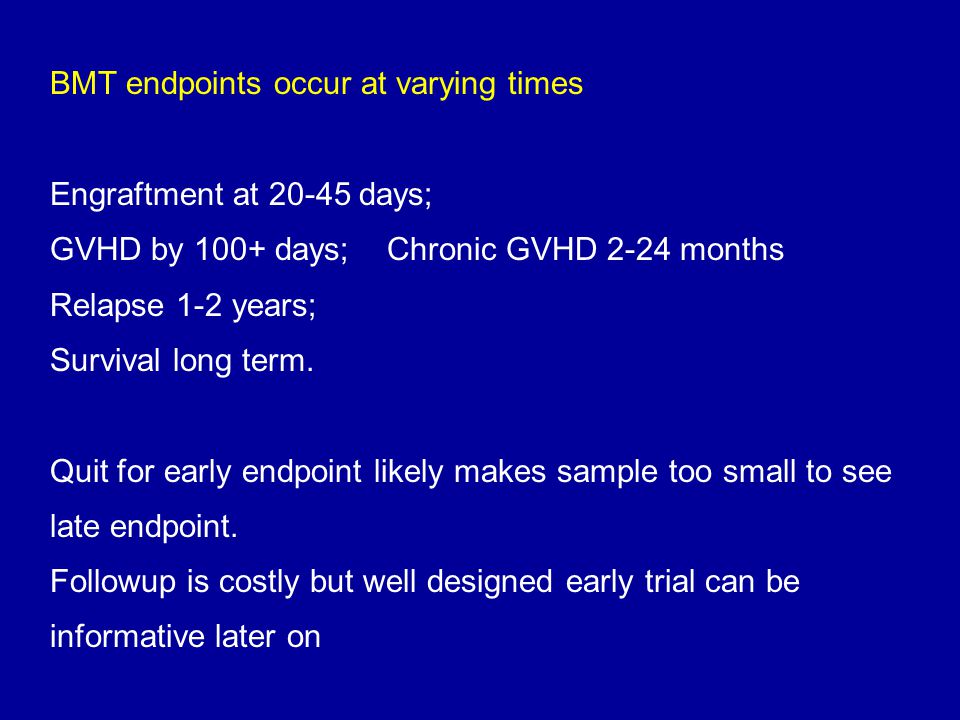 BMT endpoints occur at varying times

Engraftment at 20-45 days;
GVHD by 100+ days; Chronic GVHD 2-24 months
Relapse 1-2 years;
Survival long term.

Quit for early endpoint likely makes sample too small to see late endpoint.
Followup is costly but well designed early trial can be informative later on